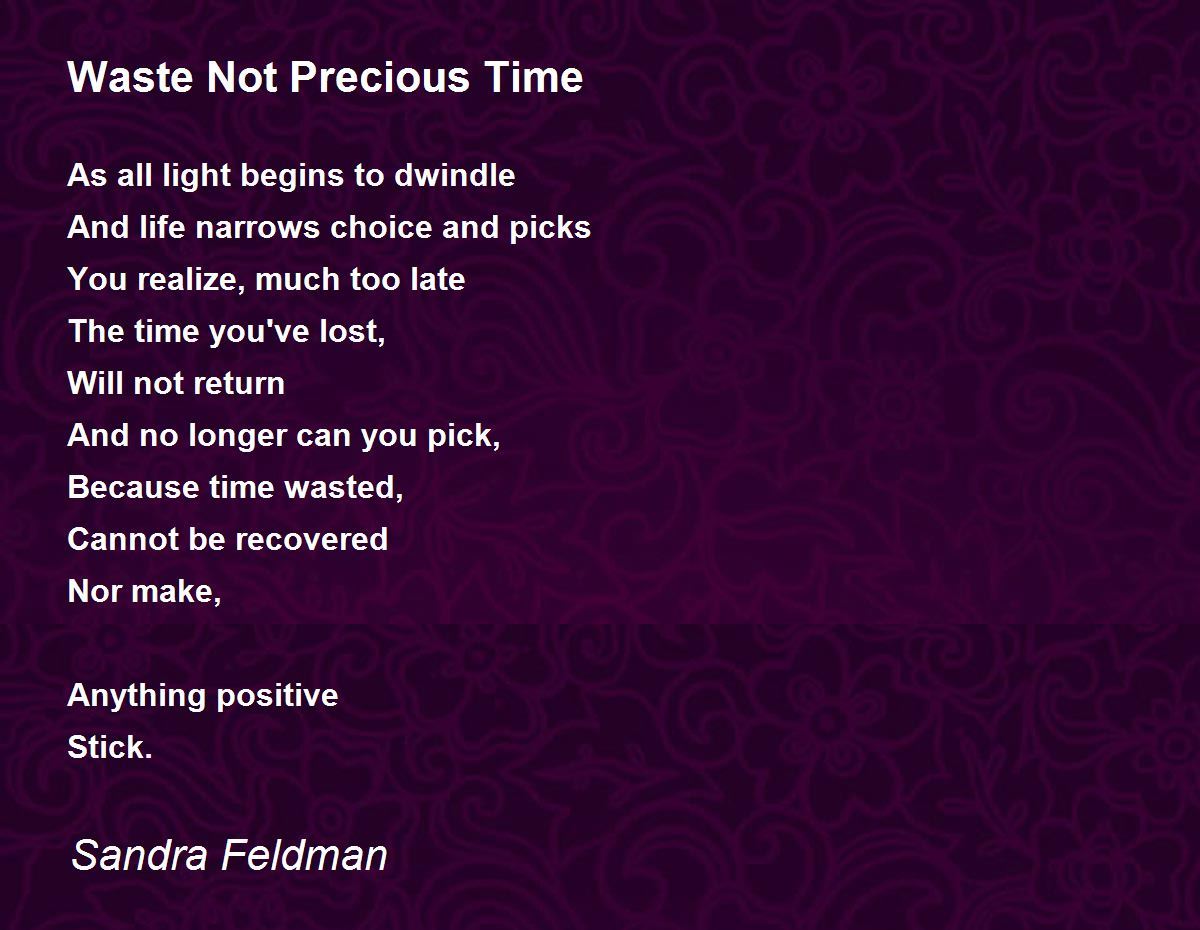 Waste Not Precious Time

As all light begins to dwindle
And life narrows choice and picks
You realize, much too late
The time you've lost,
Will not return
And no longer can you pick,
Because time wasted,
Cannot be recovered
Nor make,

Anything positive
Stick.

Sandra Feldman